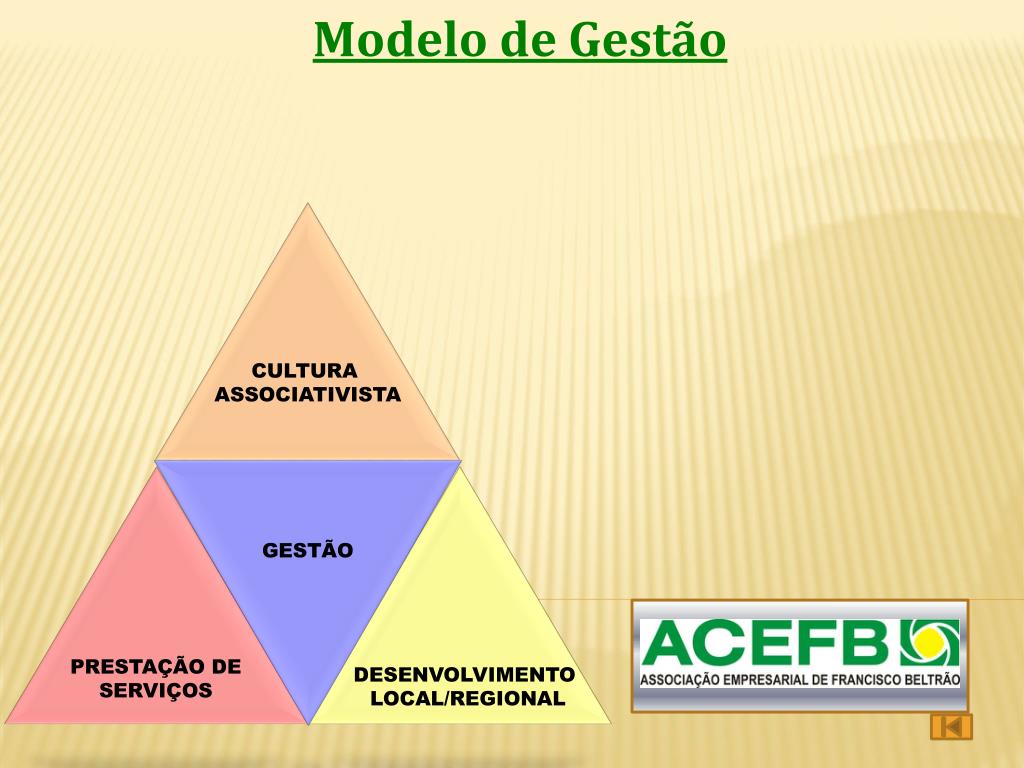 Modelo de Gestão

CULTURA ASSOCIATIVISTA

GESTÃO

PRESTAÇÃO DE SERVIÇOS

DESENVOLVIMENTO LOCAL/REGIONAL

ACEFB
ASSOCIAÇÃO EMPRESARIAL DE FRANCISCO BELTRÃO